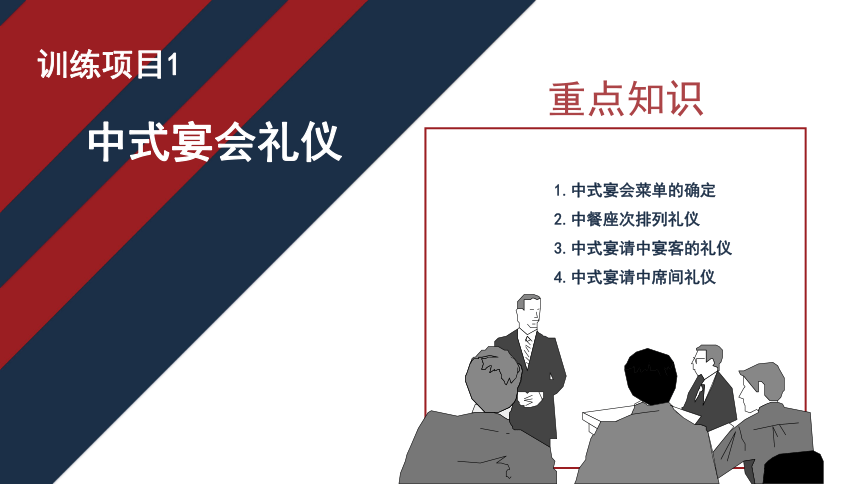 训练项目1

中式宴会礼仪

重点知识

1. 中式宴会菜单的确定
2. 中餐座次排列礼仪
3. 中式宴请中宴客的礼仪
4. 中式宴请中席间礼仪